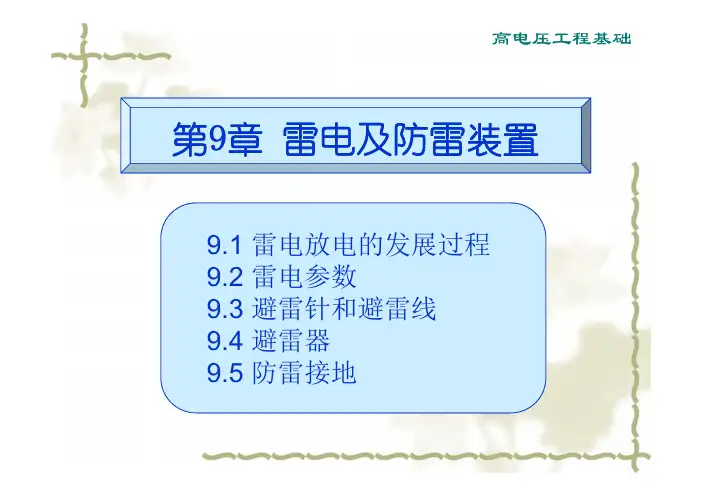 高电压工程基础

第9章 雷电及防雷装置

9.1 雷电放电的发展过程
9.2 雷电参数
9.3 避雷针和避雷线
9.4 避雷器
9.5 防雷接地